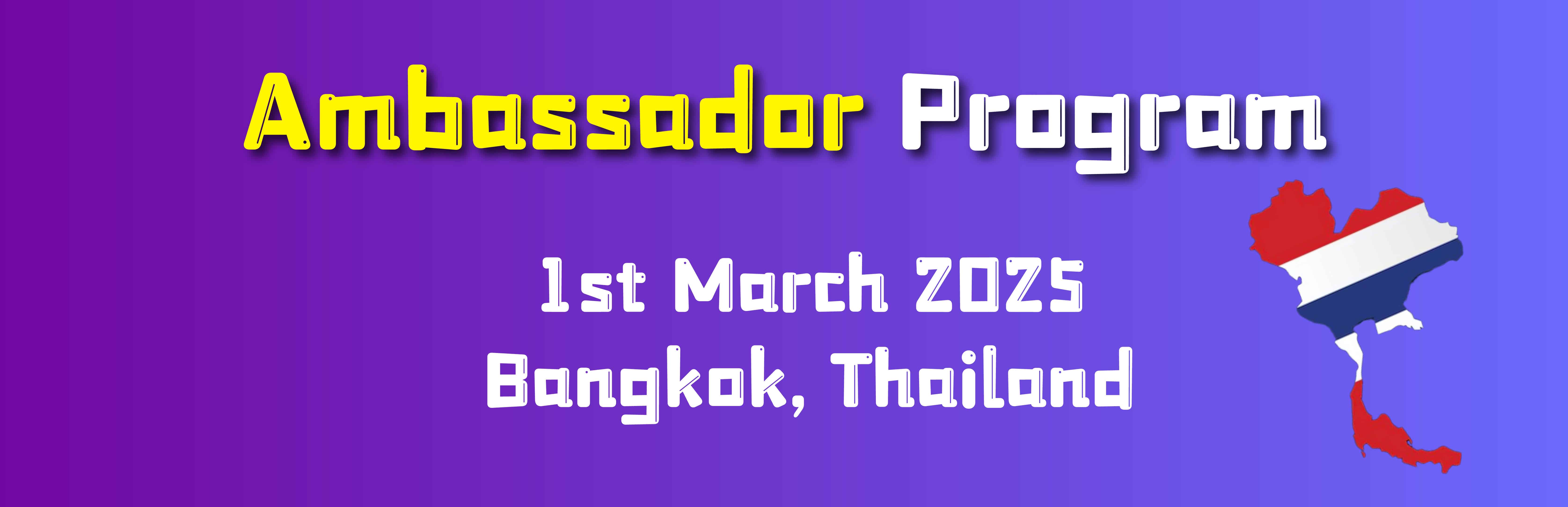 Ambassador Program

1st March 2025
Bangkok, Thailand